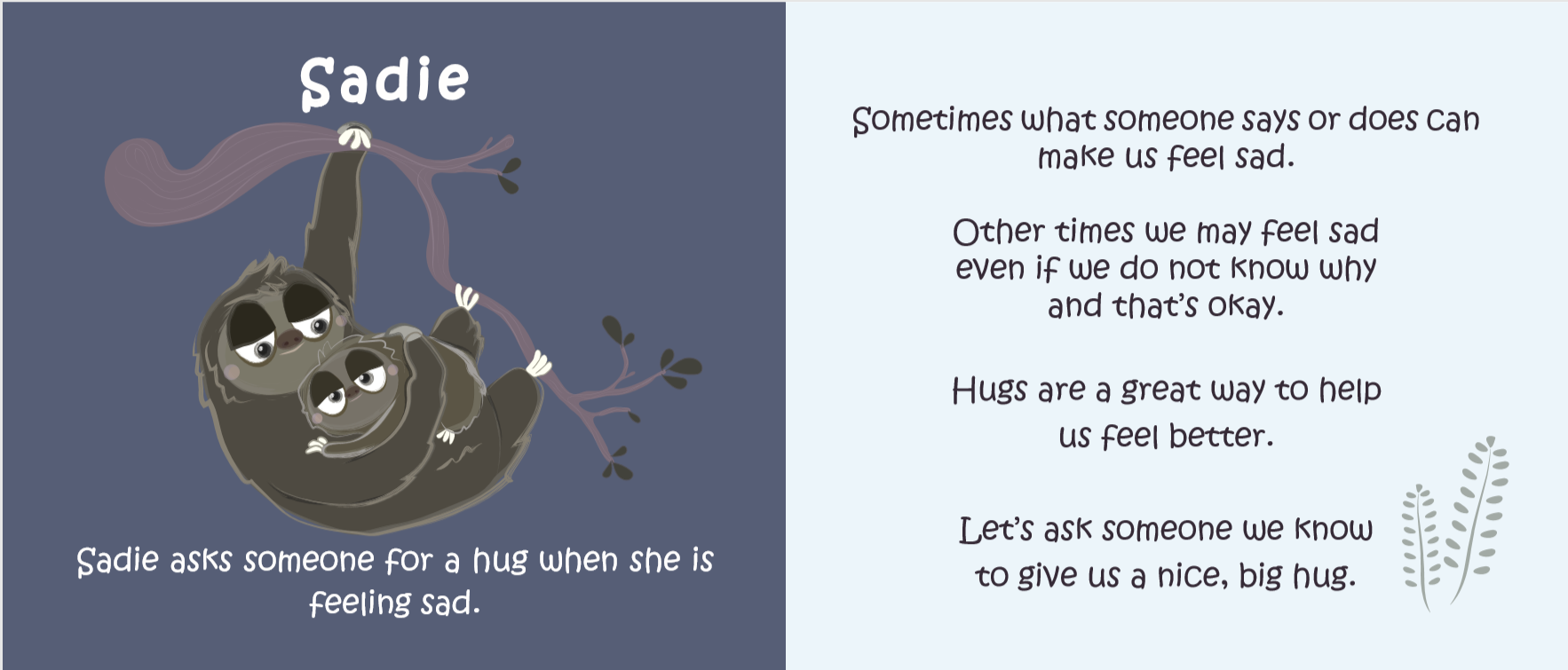 Sadie

Sadie asks someone for a hug when she is feeling sad.

Sometimes what someone says or does can make us feel sad.

Other times we may feel sad even if we do not know why and that's okay.

Hugs are a great way to help us feel better.

Let's ask someone we know to give us a nice, big hug.